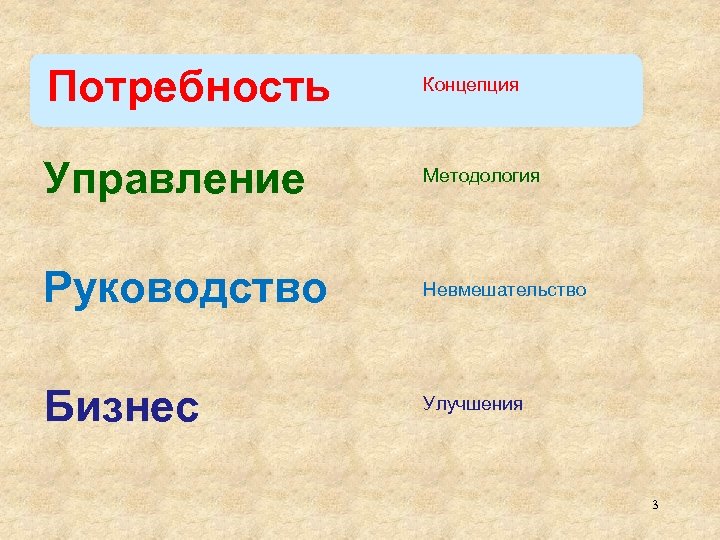 Потребность Концепция

Управление Методология

Руководство Невмешательство

Бизнес Улучшения

3